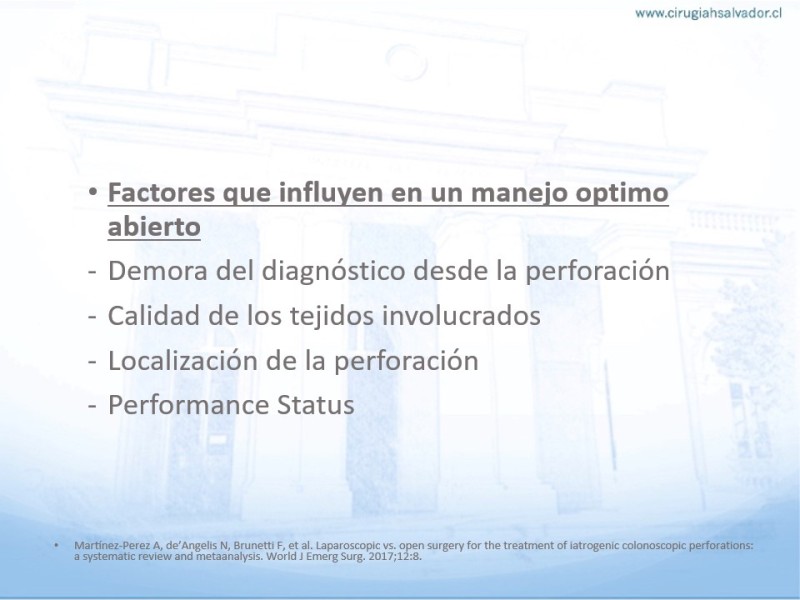 www.cirugiahsalvador.cl

• Factores que influyen en un manejo optimo abierto

- Demora del diagnóstico desde la perforación
- Calidad de los tejidos involucrados
- Localización de la perforación
- Performance Status

• Martínez-Perez A, de'Angelis N, Brunetti F, et al. Laparoscopic vs. open surgery for the treatment of iatrogenic colonoscopic perforations: a systematic review and metaanalysis. World J Emerg Surg. 2017;12:8.